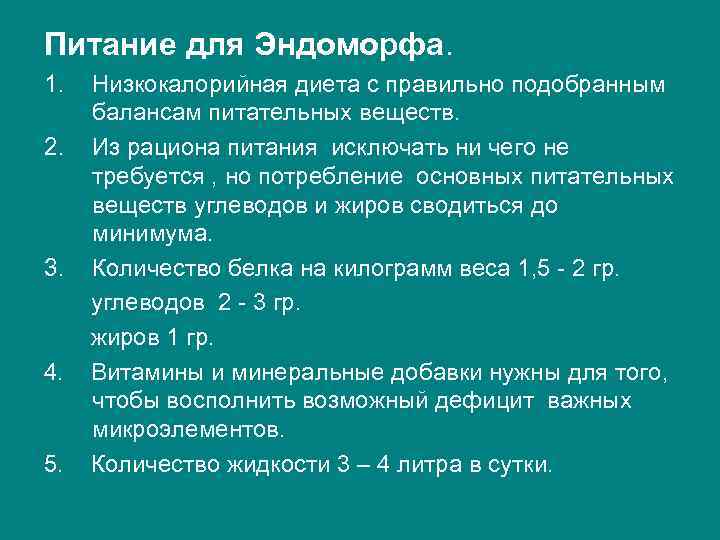 Питание для Эндоморфа.

1. Низкокалорийная диета с правильно подобранным балансам питательных веществ.

2. Из рациона питания исключать ни чего не требуется , но потребление основных питательных веществ углеводов и жиров сводиться до минимума.

3. Количество белка на килограмм веса 1,5 - 2 гр.
углеводов 2 - 3 гр.
жиров 1 гр.

4. Витамины и минеральные добавки нужны для того, чтобы восполнить возможный дефицит важных микроэлементов.

5. Количество жидкости 3 – 4 литра в сутки.